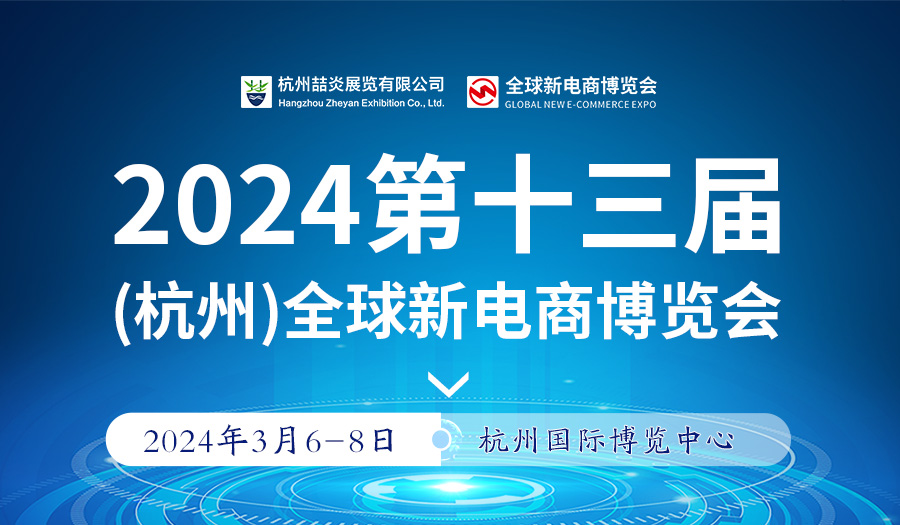 杭州喆炎展览有限公司
Hangzhou Zheyan Exhibition Co., Ltd.

全球新电商博览会
GLOBAL NEW E-COMMERCE EXPO

2024第十三届
(杭州)全球新电商博览会

2024年3月6-8日

杭州国际博览中心